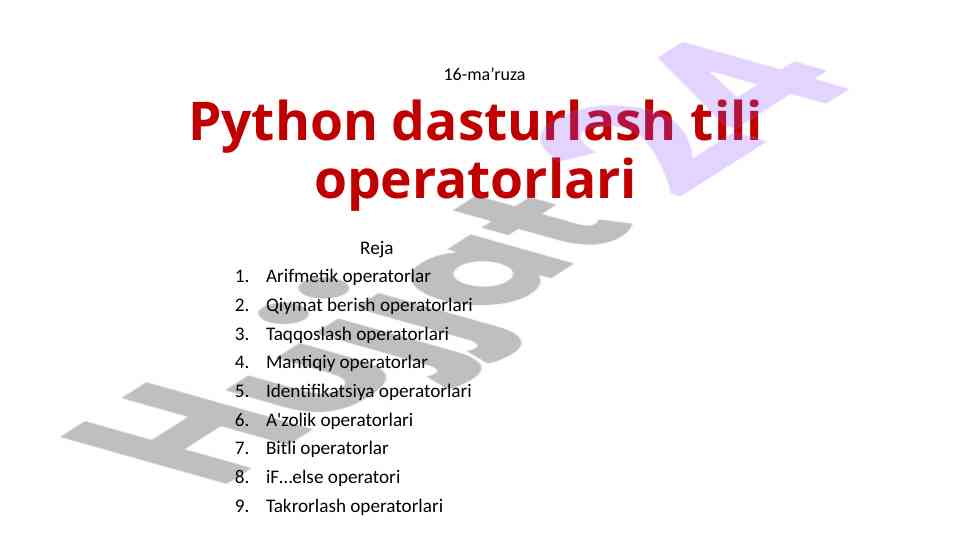 16-ma'ruza

Python dasturlash tili operatorlari

Reja

1. Arifmetik operatorlar
2. Qiymat berish operatorlari
3. Taqqoslash operatorlari
4. Mantiqiy operatorlar
5. Identifikatsiya operatorlari
6. A'zolik operatorlari
7. Bitli operatorlar
8. iF...else operatori
9. Takrorlash operatorlari

Hujjat24